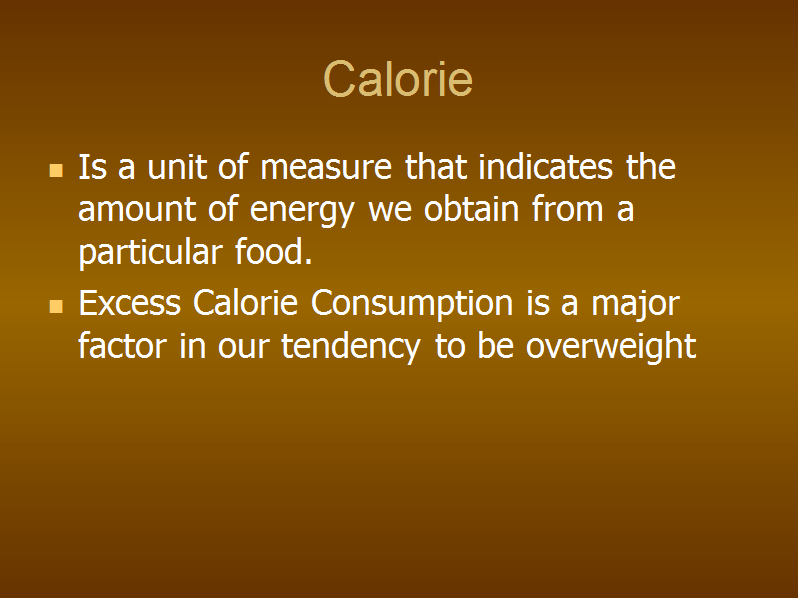 Calorie

- Is a unit of measure that indicates the amount of energy we obtain from a particular food.
- Excess Calorie Consumption is a major factor in our tendency to be overweight